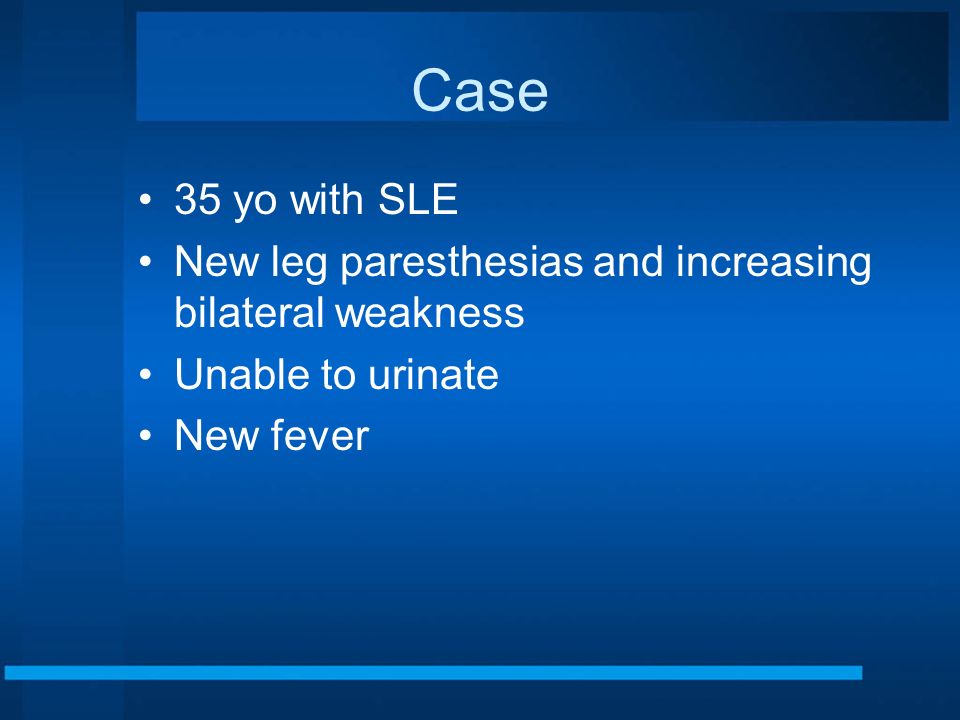 Case

• 35 yo with SLE
• New leg paresthesias and increasing bilateral weakness
• Unable to urinate
• New fever